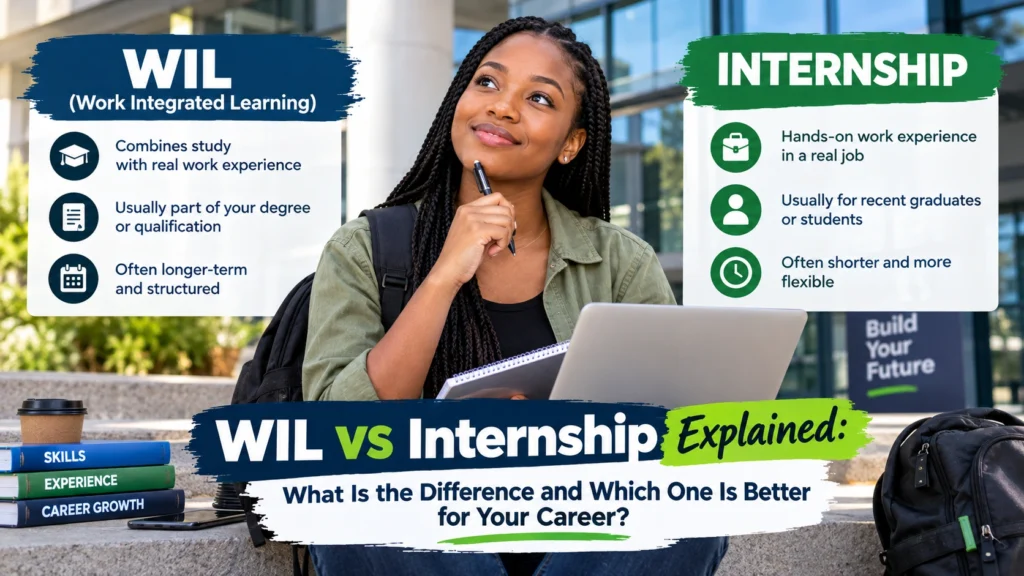 WIL
(Work Integrated Learning)

Combines study with real work experience

Usually part of your degree or qualification

Often longer-term and structured

INTERNSHIP

Hands-on work experience in a real job

Usually for recent graduates or students

Often shorter and more flexible

Build Your Future

SKILLS
EXPERIENCE
CAREER GROWTH

WIL vs Internship Explained:

What Is the Difference and Which One Is Better for Your Career?